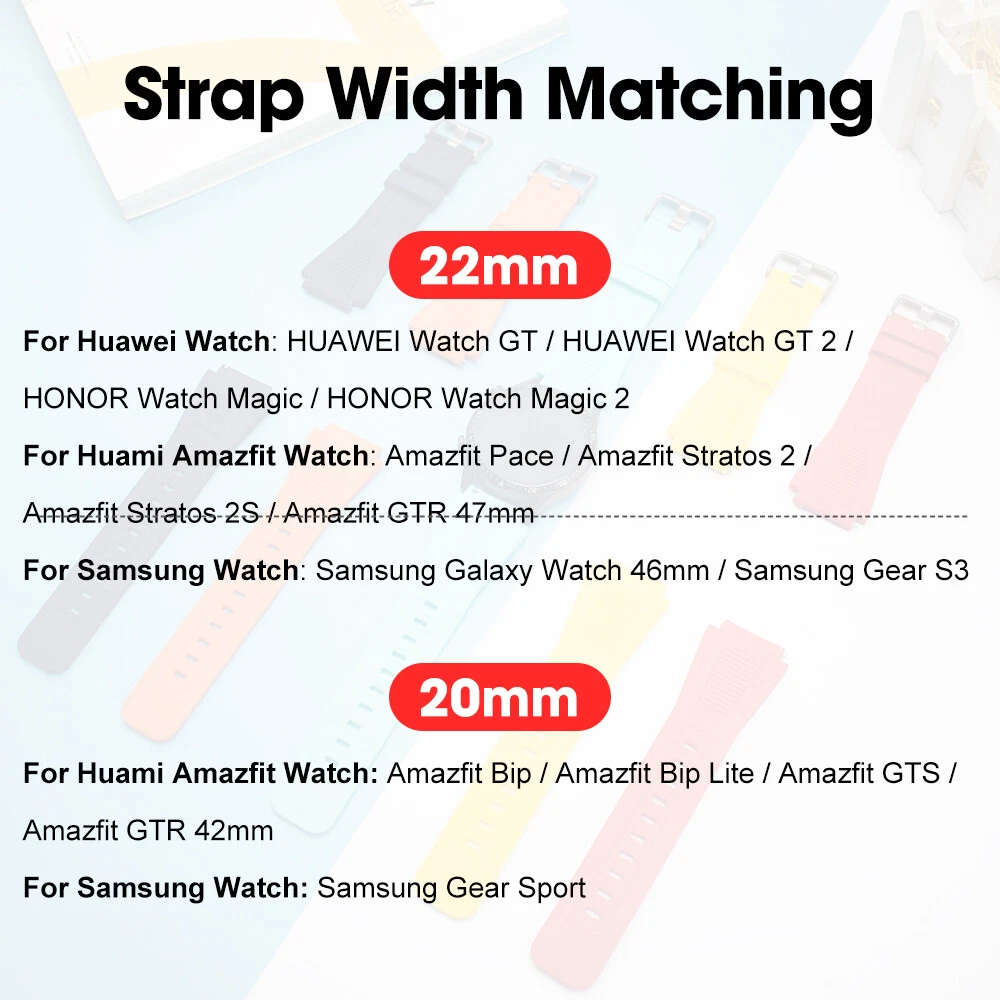 Strap Width Matching

22mm

For Huawei Watch: HUAWEI Watch GT / HUAWEI Watch GT 2 / HONOR Watch Magic / HONOR Watch Magic 2

For Huami Amazfit Watch: Amazfit Pace / Amazfit Stratos 2 / Amazfit Stratos 2S / Amazfit GTR 47mm

For Samsung Watch: Samsung Galaxy Watch 46mm / Samsung Gear S3

20mm

For Huami Amazfit Watch: Amazfit Bip / Amazfit Bip Lite / Amazfit GTS / Amazfit GTR 42mm

For Samsung Watch: Samsung Gear Sport